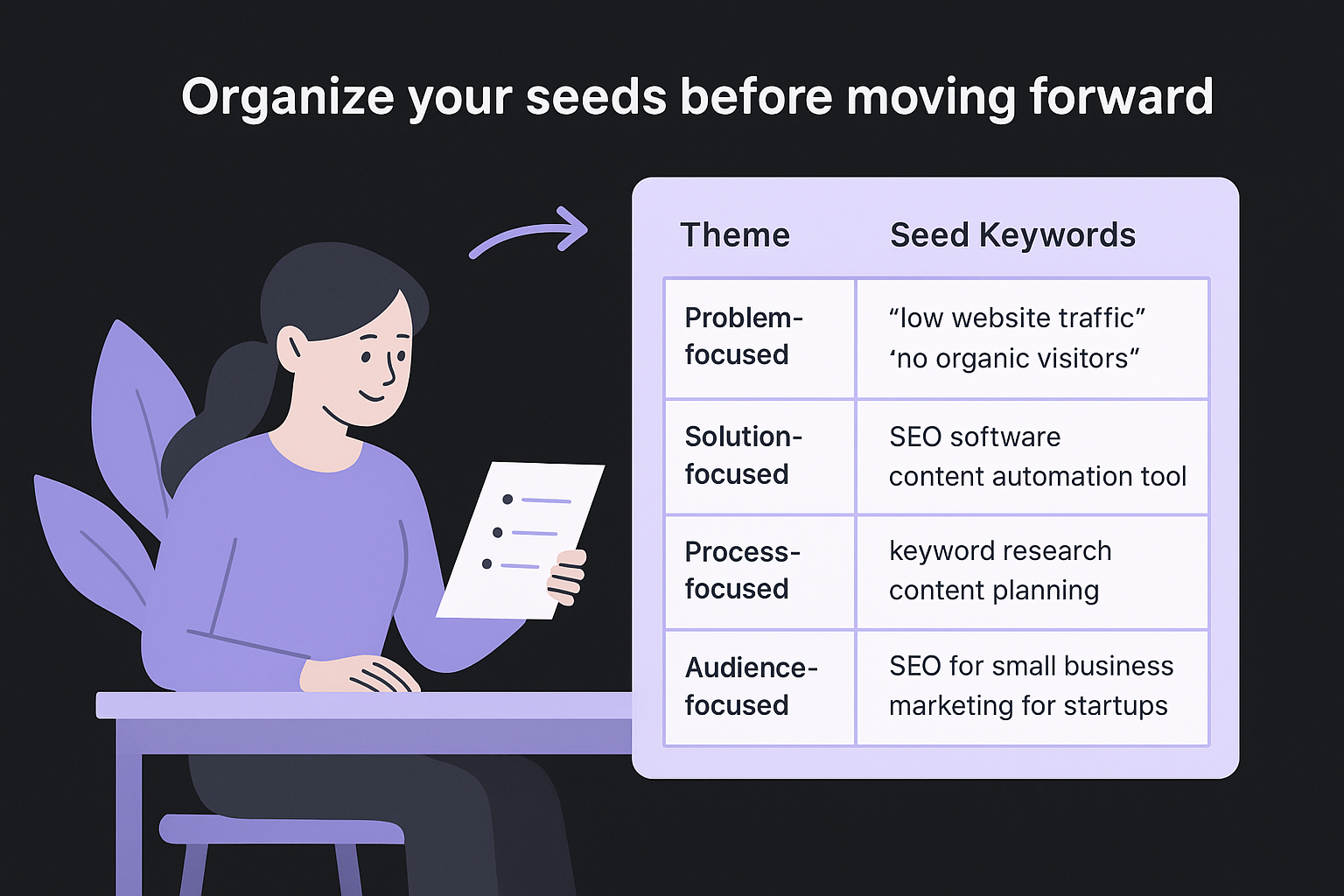 Organize your seeds before moving forward

| Theme | Seed Keywords |
|---|---|
| Problem-focused | “low website traffic” ‘no organic visitors” |
| Solution-focused | SEO software content automation tool |
| Process-focused | keyword research content planning |
| Audience-focused | SEO for small business marketing for startups |